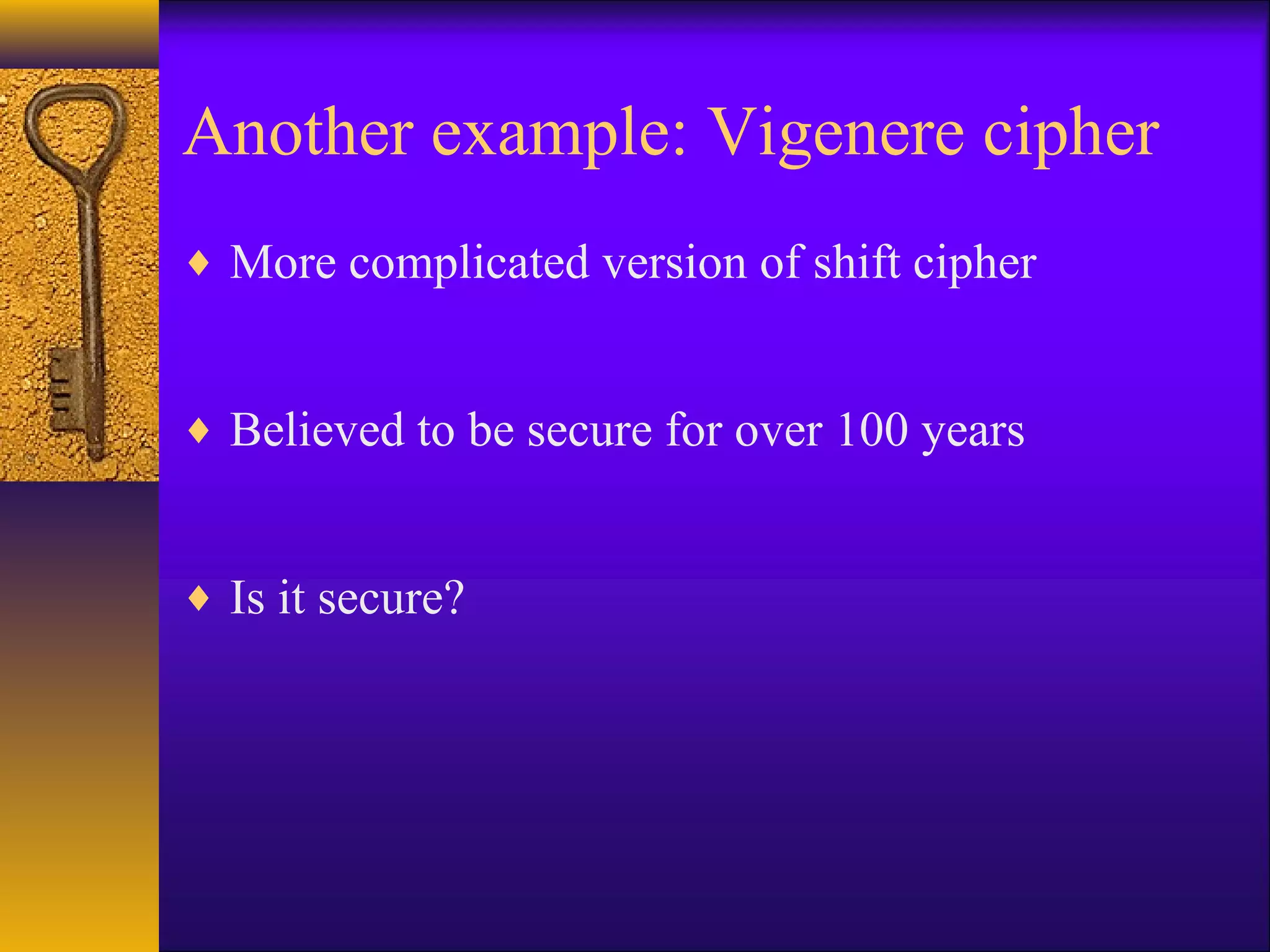 Another example: Vigenere cipher

♦ More complicated version of shift cipher

♦ Believed to be secure for over 100 years

♦ Is it secure?